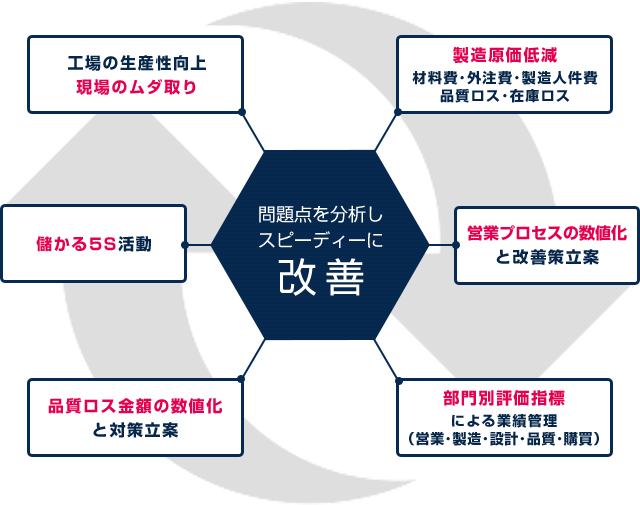 工場の生産性向上
現場のムダ取り

製造原価低減
材料費・外注費・製造人件費
品質ロス・在庫ロス

儲かる5S活動

問題点を分析し
スピーディーに
改善

営業プロセスの数値化
と改善策立案

品質ロス金額の数値化
と対策立案

部門別評価指標
による業績管理
(営業・製造・設計・品質・購買)